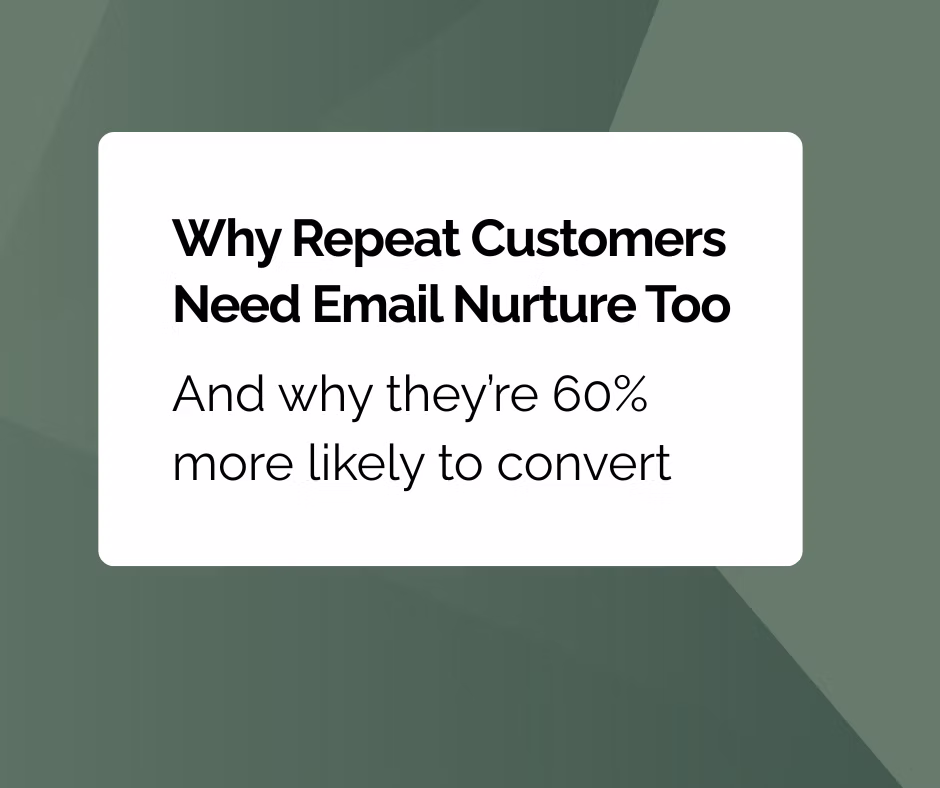 Why Repeat Customers Need Email Nurture Too

And why they're 60% more likely to convert